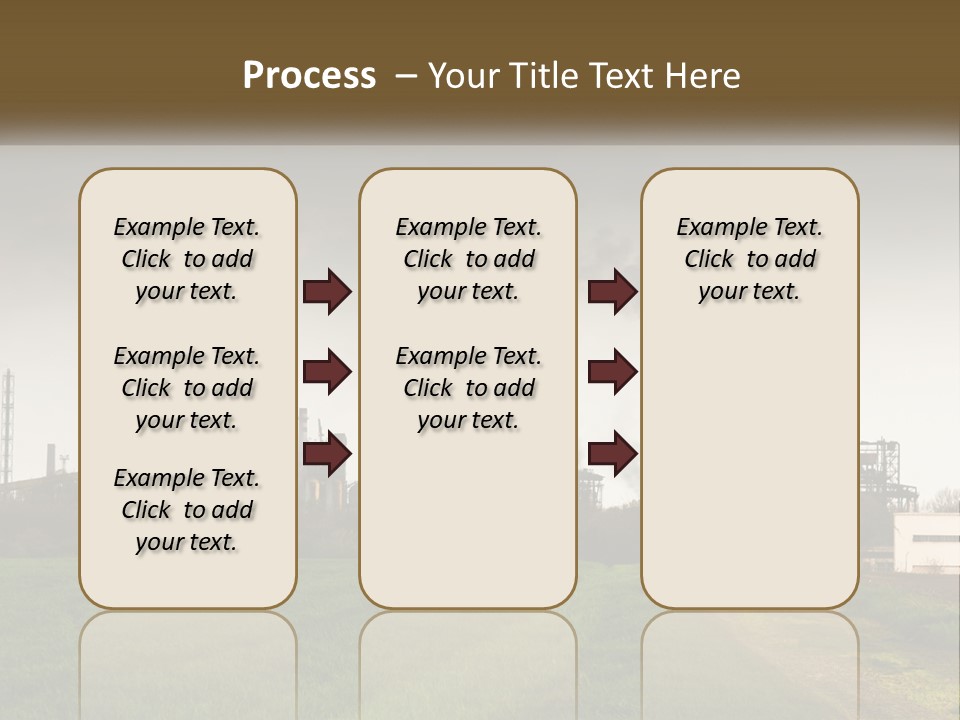 Process – Your Title Text Here

Example Text. Click to add your text.

Example Text. Click to add your text.

Example Text. Click to add your text.

Example Text. Click to add your text.

Example Text. Click to add your text.

Example Text. Click to add your text.